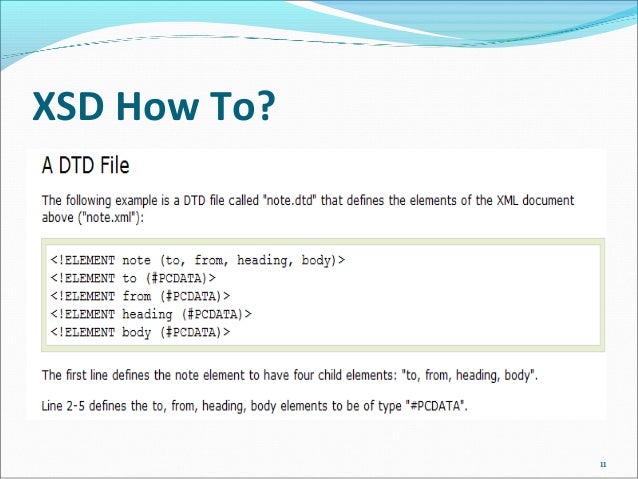 XSD How To?

A DTD File

The following example is a DTD file called "note.dtd" that defines the elements of the XML document above ("note.xml"):

<!ELEMENT note (to, from, heading, body)>
<!ELEMENT to (#PCDATA)>
<!ELEMENT from (#PCDATA)>
<!ELEMENT heading (#PCDATA)>
<!ELEMENT body (#PCDATA)>

The first line defines the note element to have four child elements: "to, from, heading, body".

Line 2-5 defines the to, from, heading, body elements to be of type "#PCDATA".

11